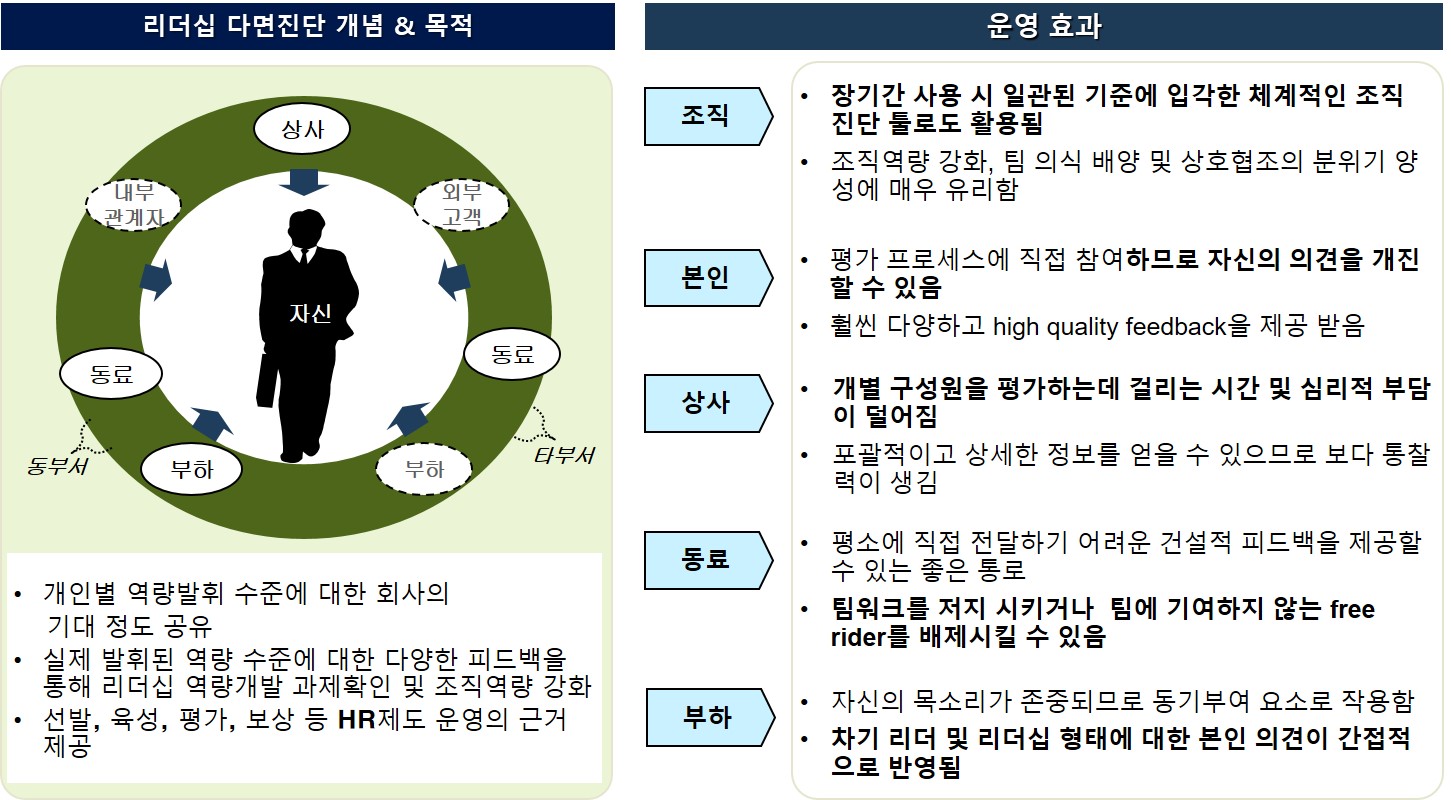 리더십 다면진단 개념 & 목적

상사

내부 관계자

외부 고객

자신

동료

동료

부하

부하

동부서

타부서

• 개인별 역량발휘 수준에 대한 회사의 기대 정도 공유
• 실제 발휘된 역량 수준에 대한 다양한 피드백을 통해 리더십 역량개발 과제확인 및 조직역량 강화
• 선발, 육성, 평가, 보상 등 HR제도 운영의 근거 제공

운영 효과

조직

• 장기간 사용 시 일관된 기준에 입각한 체계적인 조직 진단 툴로도 활용됨
• 조직역량 강화, 팀 의식 배양 및 상호협조의 분위기 양성에 매우 유리함

본인

• 평가 프로세스에 직접 참여하므로 자신의 의견을 개진할 수 있음
• 훨씬 다양하고 high quality feedback을 제공 받음

상사

• 개별 구성원을 평가하는데 걸리는 시간 및 심리적 부담이 덜어짐
• 포괄적이고 상세한 정보를 얻을 수 있으므로 보다 통찰력이 생김

동료

• 평소에 직접 전달하기 어려운 건설적 피드백을 제공할 수 있는 좋은 통로
• 팀워크를 저지 시키거나 팀에 기여하지 않는 free rider를 배제시킬 수 있음

부하

• 자신의 목소리가 존중되므로 동기부여 요소로 작용함
• 차기 리더 및 리더십 형태에 대한 본인 의견이 간접적으로 반영됨